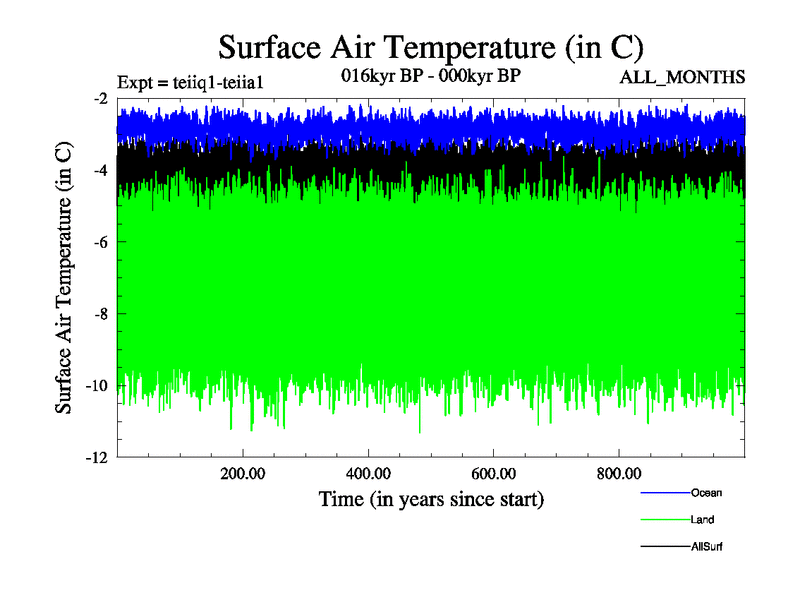 Surface Air Temperature (in C)

Expt = teiiq1-teiia1

016kyr BP - 000kyr BP

ALL_MONTHS

Surface Air Temperature (in C)

-2

-4

-6

-8

-10

-12

200.00

400.00

600.00

800.00

Time (in years since start)

Ocean

Land

AllSurf